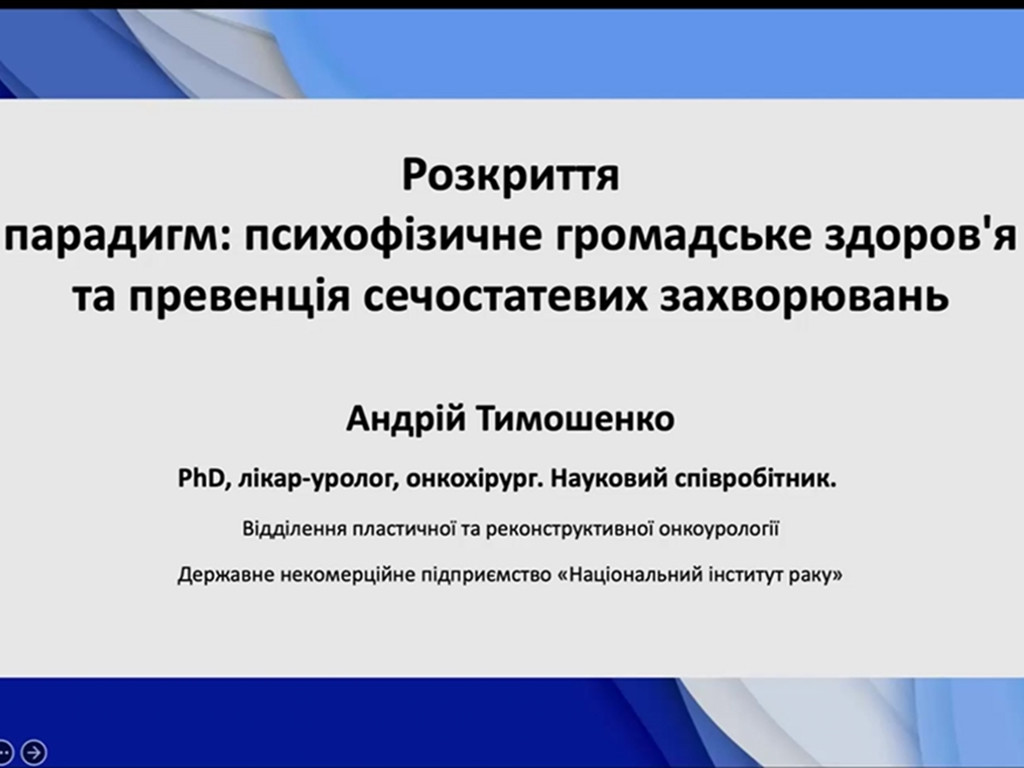 Розкриття
парадигм: психофізичне громадське здоров'я та превенція сечостатевих захворювань

Андрій Тимошенко

PhD, лікар-уролог, онкохірург. Науковий співробітник.

Відділення пластичної та реконструктивної онкоурології

Державне некомерційне підприємство «Національний інститут раку»